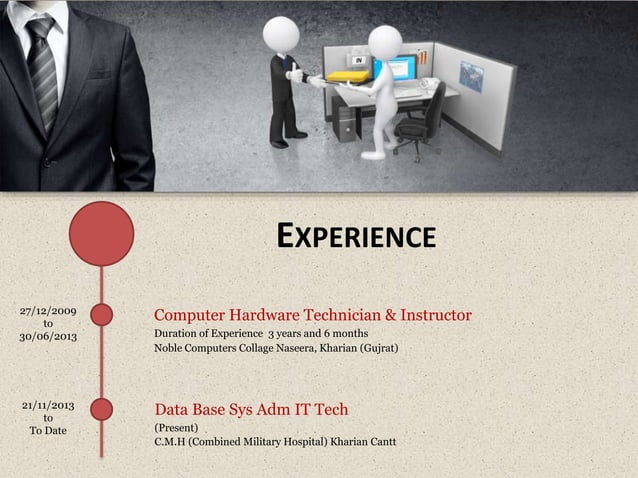 IN

EXPERIENCE

27/12/2009
to
30/06/2013

Computer Hardware Technician & Instructor
Duration of Experience 3 years and 6 months
Noble Computers Collage Naseera, Kharian (Gujrat)

21/11/2013
to
To Date

Data Base Sys Adm IT Tech
(Present)
C.M.H (Combined Military Hospital) Kharian Cantt